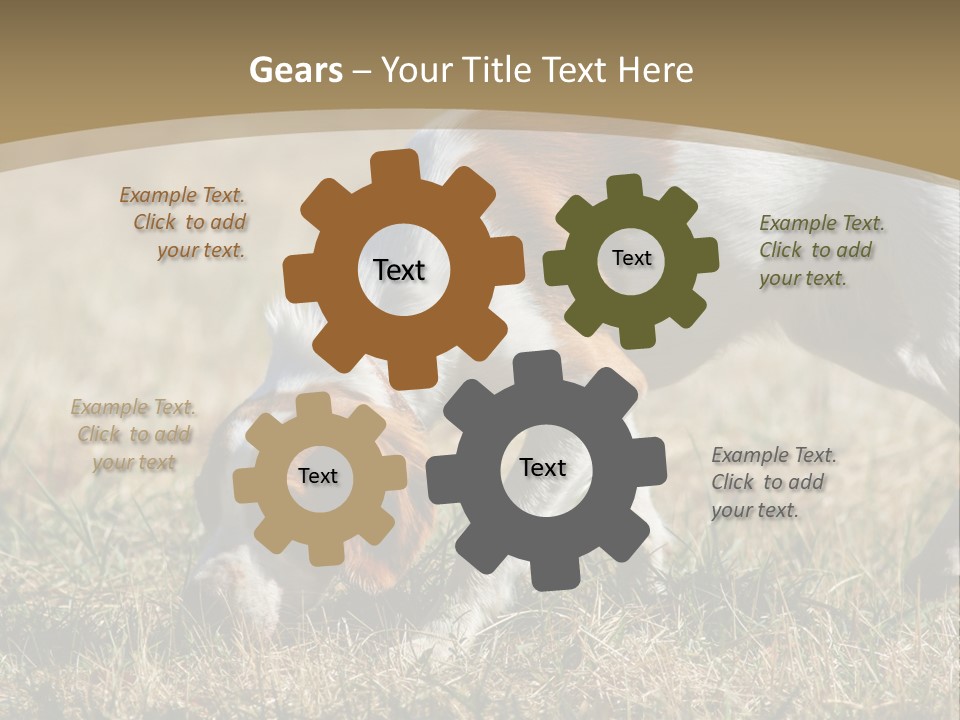 Gears – Your Title Text Here

Example Text. Click to add your text.

Text

Text

Example Text. Click to add your text.

Example Text. Click to add your text

Text

Text

Example Text. Click to add your text.